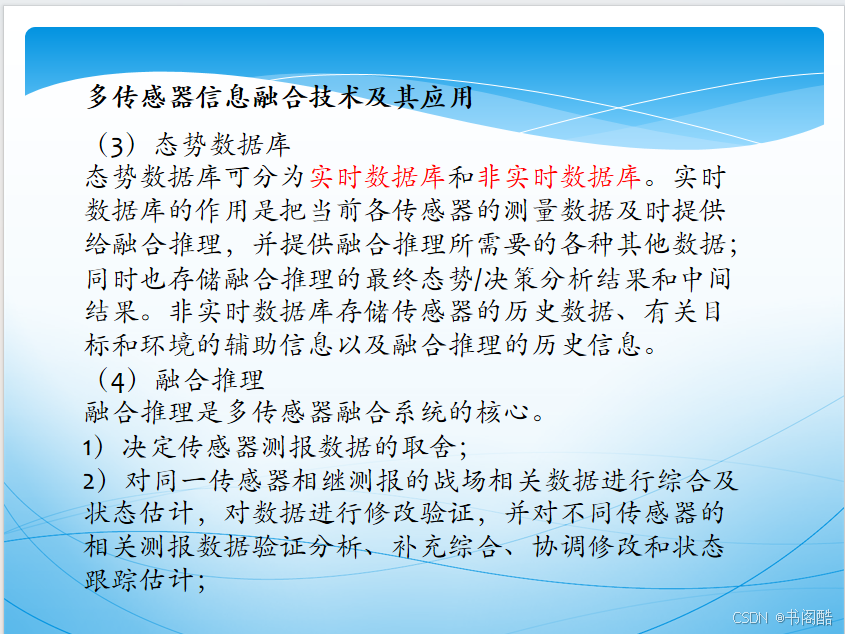 多传感器信息融合技术及其应用

（3）态势数据库

态势数据库可分为实时数据库和非实时数据库。实时数据库的作用是把当前各传感器的测量数据及时提供给融合推理，并提供融合推理所需要的各种其他数据；同时也存储融合推理的最终态势/决策分析结果和中间结果。非实时数据库存储传感器的历史数据、有关目标和环境的辅助信息以及融合推理的历史信息。

（4）融合推理

融合推理是多传感器融合系统的核心。

1）决定传感器测报数据的取舍；

2）对同一传感器相继测报的战场相关数据进行综合及状态估计，对数据进行修改验证，并对不同传感器的相关测报数据验证分析、补充综合、协调修改和状态跟踪估计；

CSDN @书阁酷